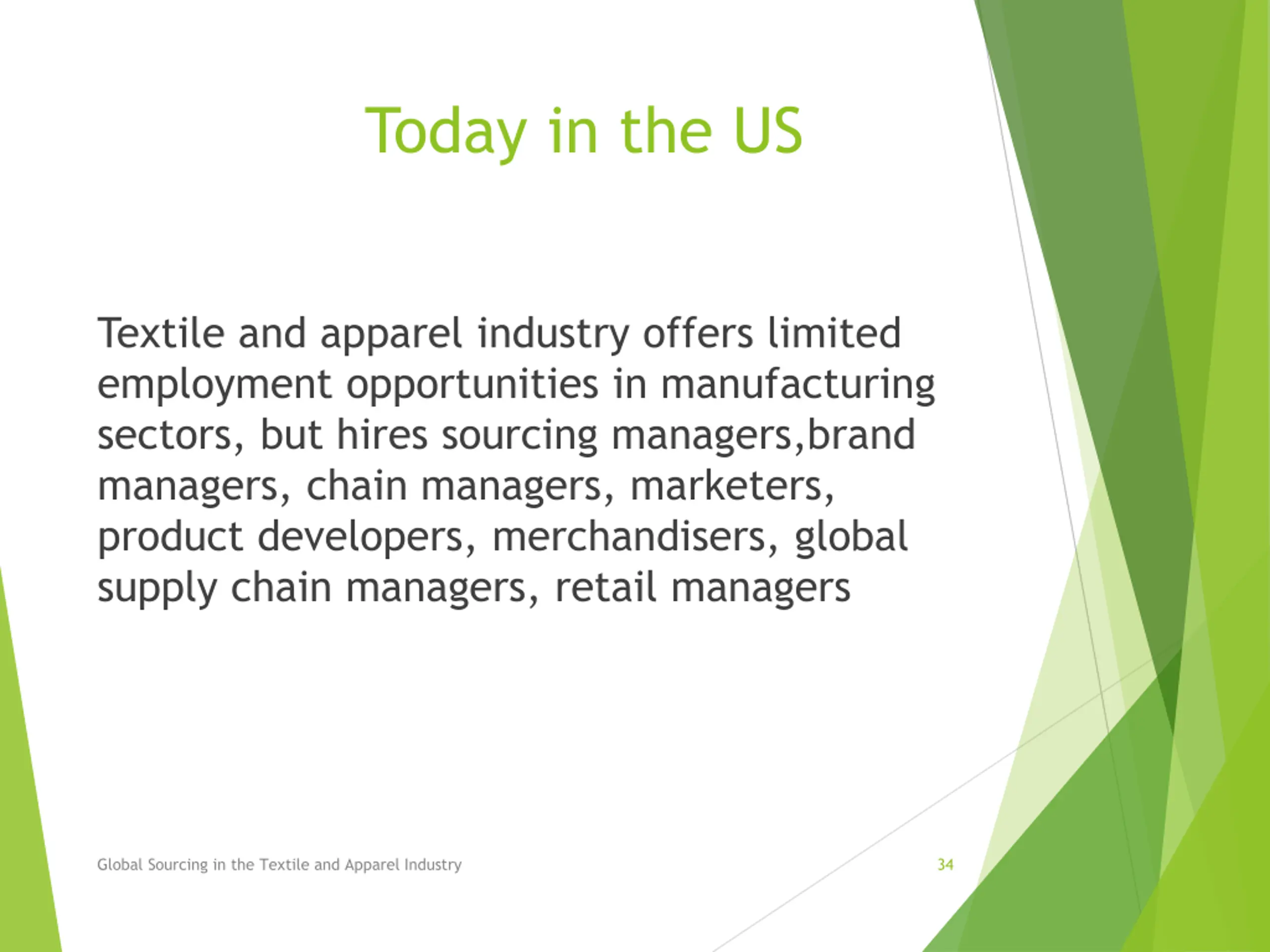 Today in the US

Textile and apparel industry offers limited employment opportunities in manufacturing sectors, but hires sourcing managers,brand managers, chain managers, marketers, product developers, merchandisers, global supply chain managers, retail managers

Global Sourcing in the Textile and Apparel Industry

34